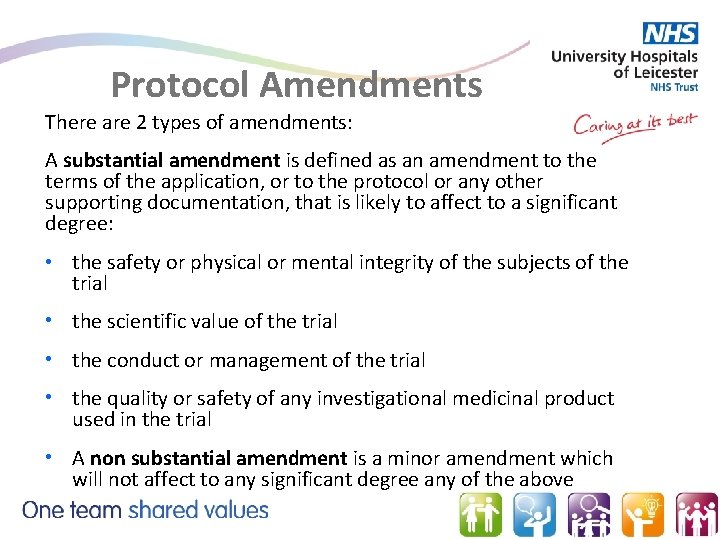 NHS
University Hospitals of Leicester
NHS Trust

Caring at its best

Protocol Amendments

There are 2 types of amendments:

A substantial amendment is defined as an amendment to the terms of the application, or to the protocol or any other supporting documentation, that is likely to affect to a significant degree:

• the safety or physical or mental integrity of the subjects of the trial

• the scientific value of the trial

• the conduct or management of the trial

• the quality or safety of any investigational medicinal product used in the trial

• A non substantial amendment is a minor amendment which will not affect to any significant degree any of the above

One team shared values